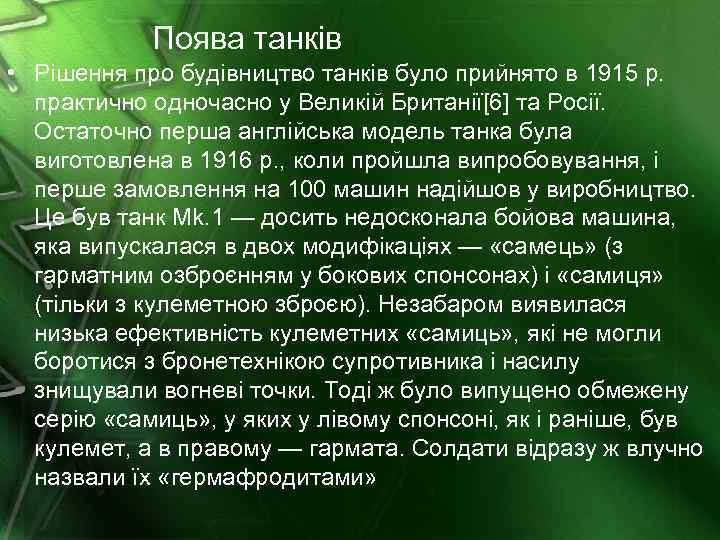 Поява танків

• Рішення про будівництво танків було прийнято в 1915 р. практично одночасно у Великій Британії[6] та Росії. Остаточно перша англійська модель танка була виготовлена в 1916 р., коли пройшла випробовування, і перше замовлення на 100 машин надійшов у виробництво. Це був танк Mk.1 — досить недосконала бойова машина, яка випускалася в двох модифікаціях — «самець» (з гарматним озброєнням у бокових спонсонах) і «самиця» (тільки з кулеметною зброєю). Незабаром виявилася низька ефективність кулеметних «самиць», які не могли боротися з бронетехнікою супротивника і насилу знищували вогневі точки. Тоді ж було випущено обмежену серію «самиць», у яких у лівому спонсоні, як і раніше, був кулемет, а в правому — гармата. Солдати відразу ж влучно назвали їх «гермафродитами»